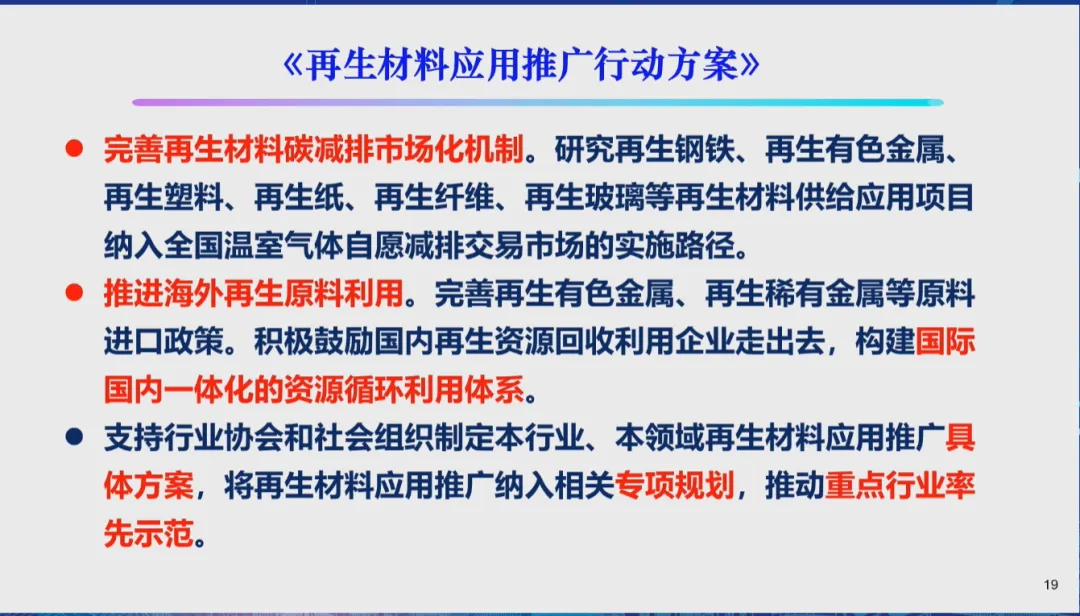 《再生材料应用推广行动方案》

● 完善再生材料碳减排市场化机制。研究再生钢铁、再生有色金属、再生塑料、再生纸、再生纤维、再生玻璃等再生材料供给应用项目纳入全国温室气体自愿减排交易市场的实施路径。

● 推进海外再生原料利用。完善再生有色金属、再生稀有金属等原料进口政策。积极鼓励国内再生资源回收利用企业走出去，构建国际国内一体化的资源循环利用体系。

● 支持行业协会和社会组织制定本行业、本领域再生材料应用推广具体方案，将再生材料应用推广纳入相关专项规划，推动重点行业率先示范。

19